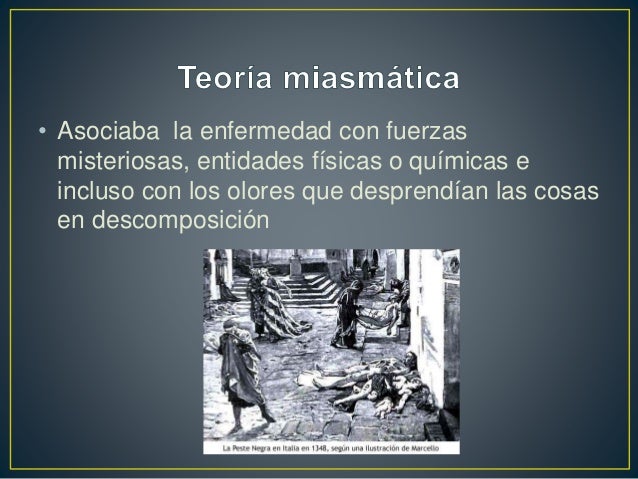 Teoría miasmática

• Asociaba la enfermedad con fuerzas misteriosas, entidades físicas o químicas e incluso con los olores que desprendían las cosas en descomposición

La Peste Negra en Italia en 1348, según una ilustración de Marcello